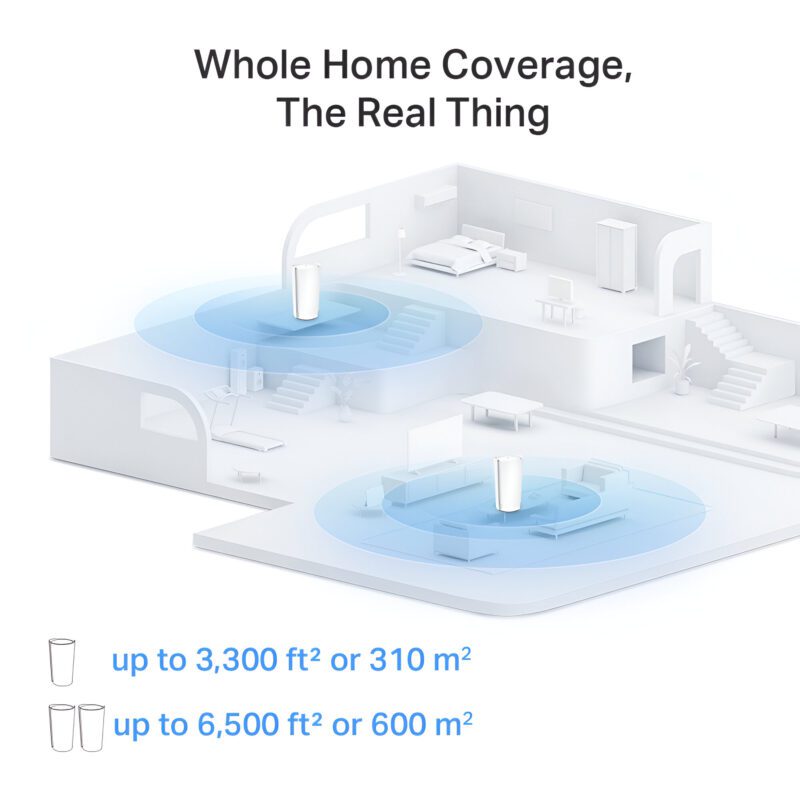 Whole Home Coverage,
The Real Thing

up to 3,300 ft² or 310 m²

up to 6,500 ft² or 600 m²